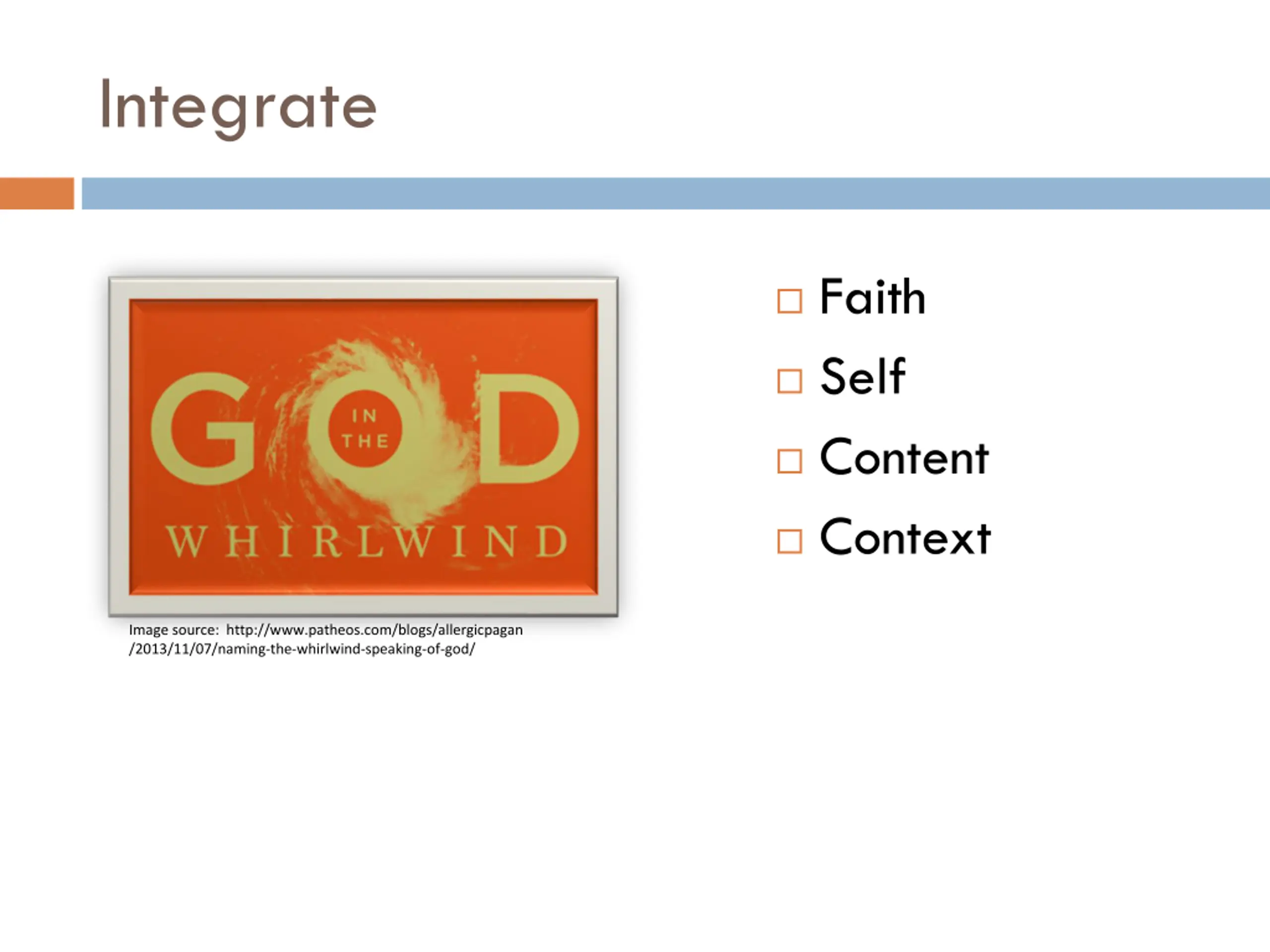 Integrate

GOD IN THE WHIRLWIND

Image source: http://www.patheos.com/blogs/allergicpagan/2013/11/07/naming-the-whirlwind-speaking-of-god/

□ Faith
□ Self
□ Content
□ Context